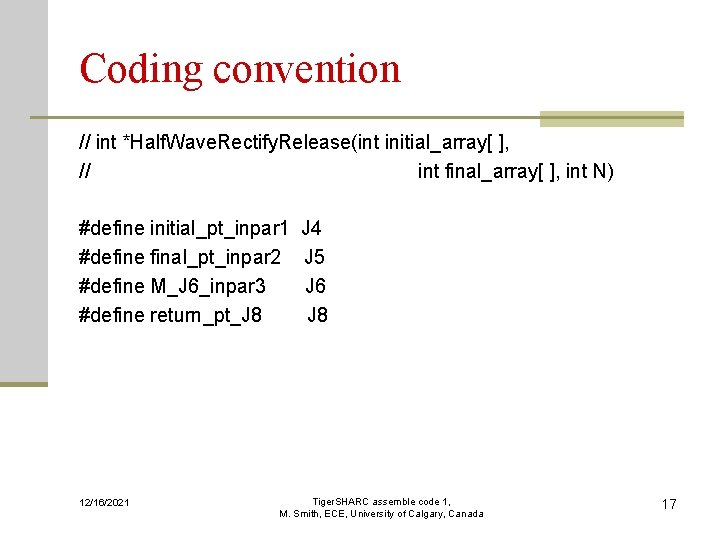 Coding convention

// int *HalfWaveRectifyRelease(int initial_array[ ],
// int final_array[ ], int N)

#define initial_pt_inpar1 J4
#define final_pt_inpar2 J5
#define M_J6_inpar3 J6
#define return_pt_J8 J8

12/16/2021

TigerSHARC assemble code 1, M. Smith, ECE, University of Calgary, Canada

17